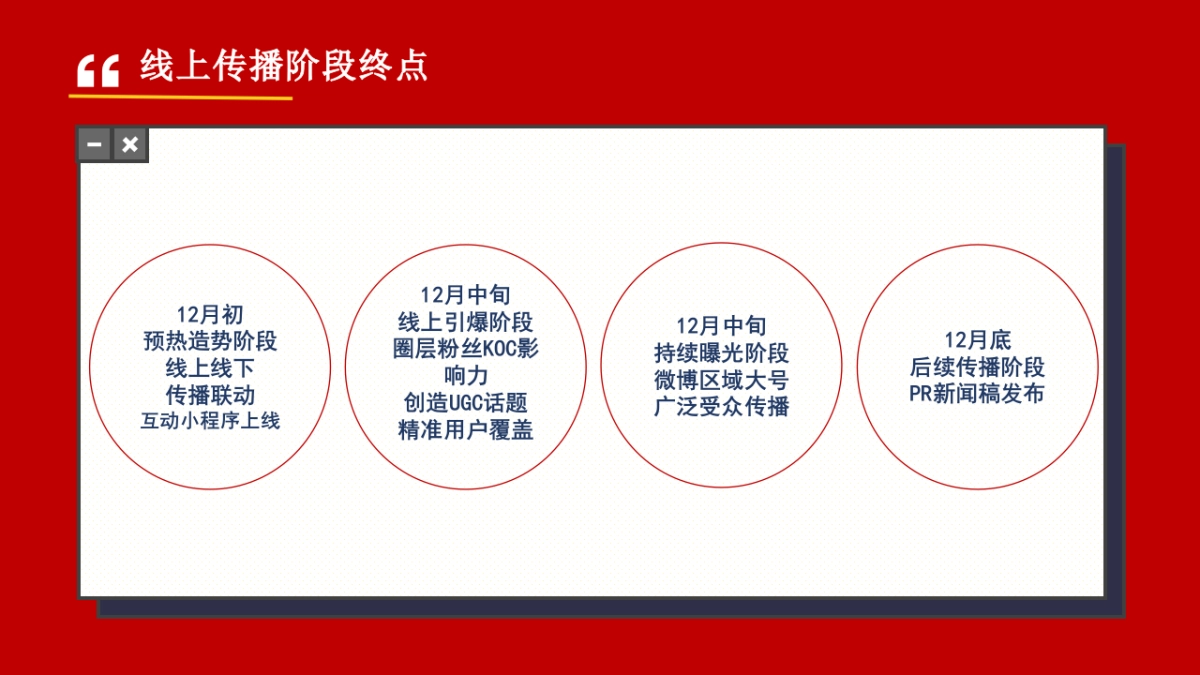 “ 线上传播阶段终点

12月初
预热造势阶段
线上线下
传播联动
互动小程序上线

12月中旬
线上引爆阶段
圈层粉丝KOC影响力
创造UGC话题
精准用户覆盖

12月中旬
持续曝光阶段
微博区域大号
广泛受众传播

12月底
后续传播阶段
PR新闻稿发布